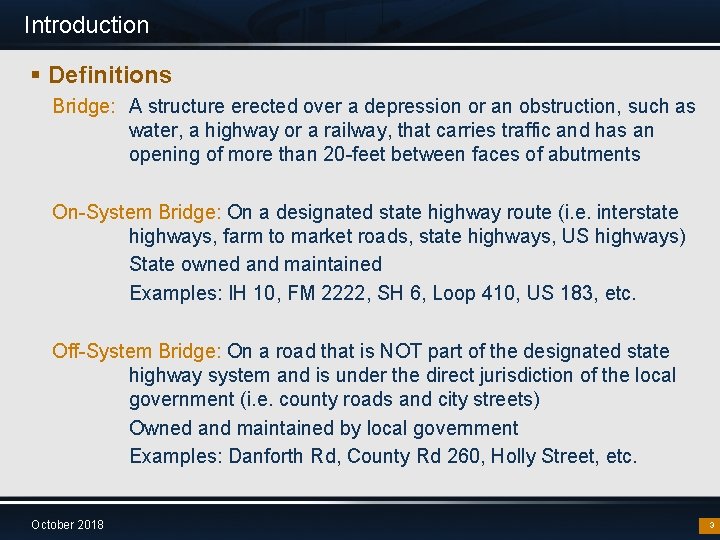 Introduction

▪ Definitions

Bridge: A structure erected over a depression or an obstruction, such as water, a highway or a railway, that carries traffic and has an opening of more than 20-feet between faces of abutments

On-System Bridge: On a designated state highway route (i.e. interstate highways, farm to market roads, state highways, US highways)

State owned and maintained

Examples: IH 10, FM 2222, SH 6, Loop 410, US 183, etc.

Off-System Bridge: On a road that is NOT part of the designated state highway system and is under the direct jurisdiction of the local government (i.e. county roads and city streets)

Owned and maintained by local government

Examples: Danforth Rd, County Rd 260, Holly Street, etc.

October 2018

3